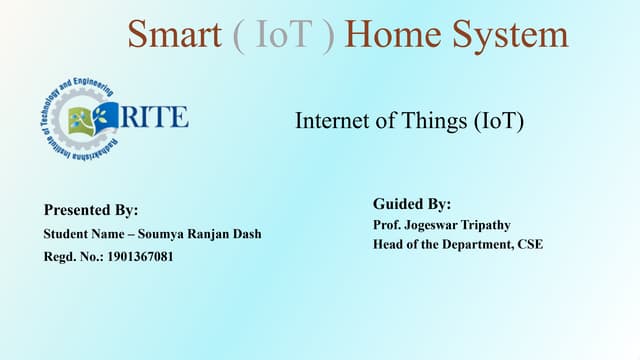 Smart ( IoT ) Home System

Radhakrishna Institute of Technology and Engineering

RITE

Internet of Things (IoT)

Presented By:
Student Name – Soumya Ranjan Dash
Regd. No.: 1901367081

Guided By:
Prof. Jogeswar Tripathy
Head of the Department, CSE